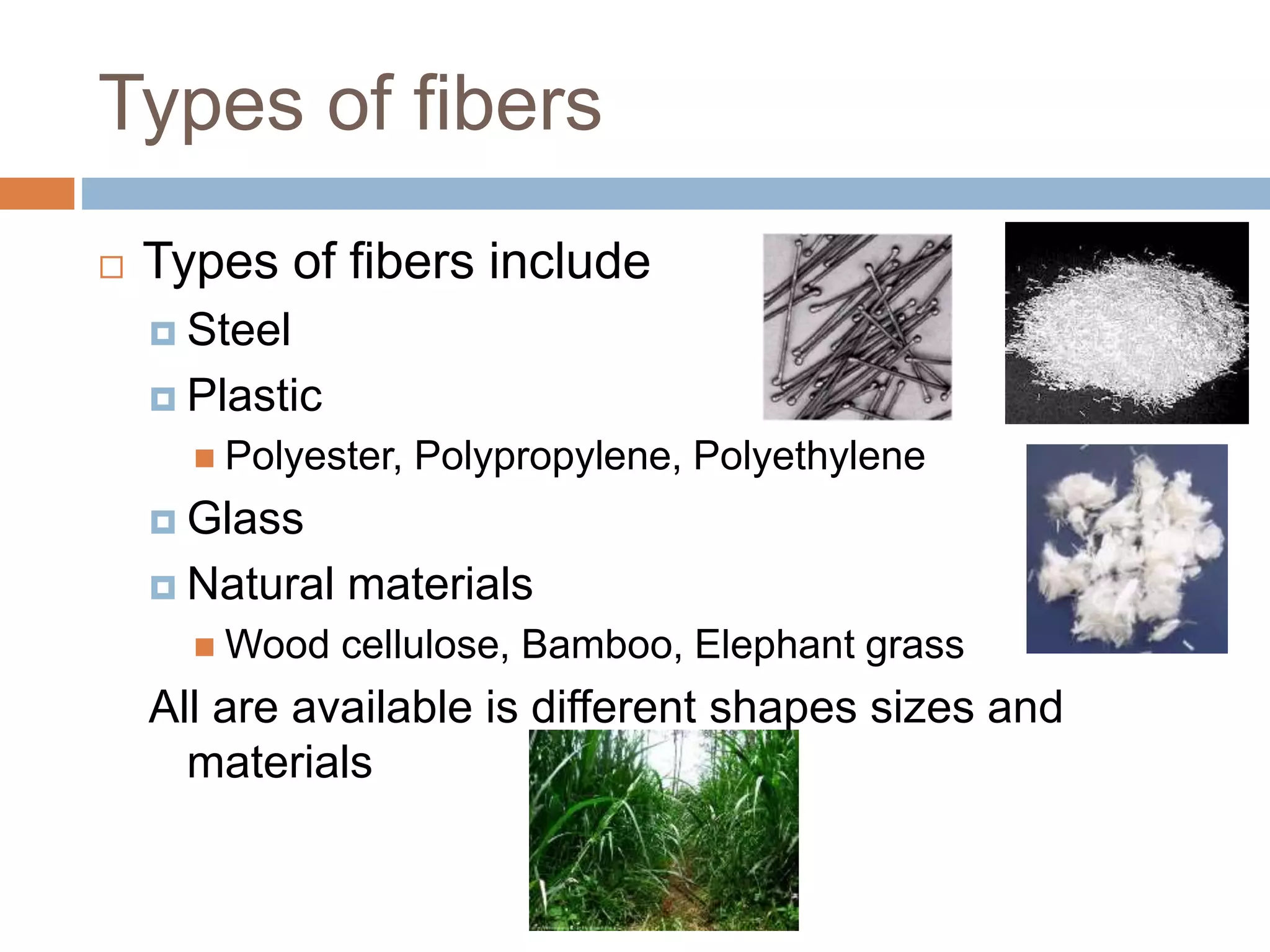 Types of fibers

Types of fibers include

Steel

Plastic

Polyester, Polypropylene, Polyethylene

Glass

Natural materials

Wood cellulose, Bamboo, Elephant grass

All are available is different shapes sizes and materials